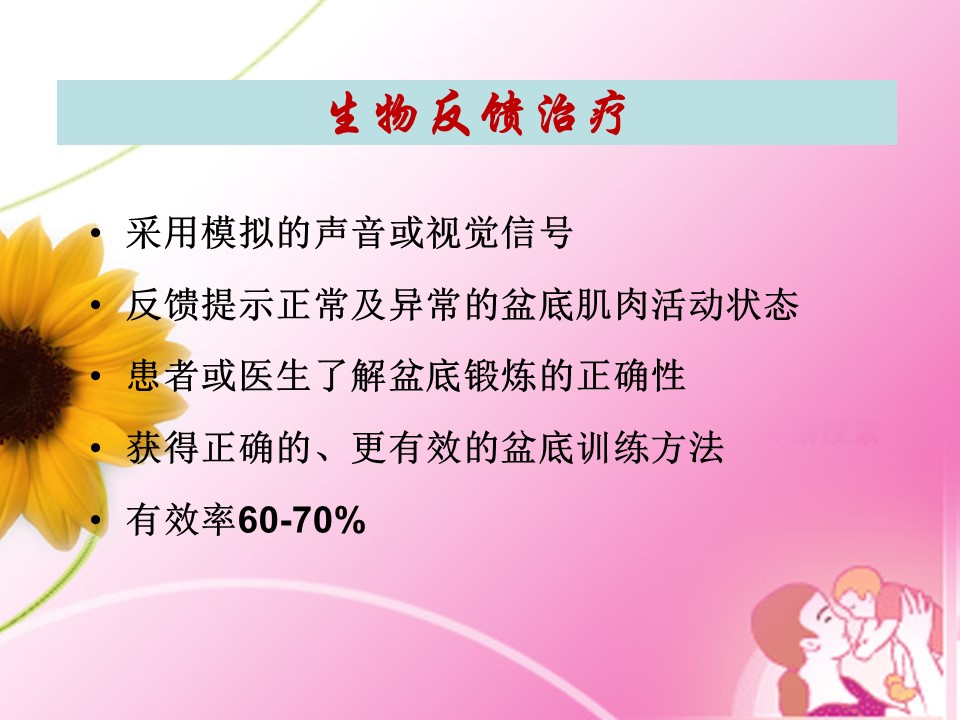 生物反馈治疗

• 采用模拟的声音或视觉信号
• 反馈提示正常及异常的盆底肌肉活动状态
• 患者或医生了解盆底锻炼的正确性
• 获得正确的、更有效的盆底训练方法
• 有效率60-70%